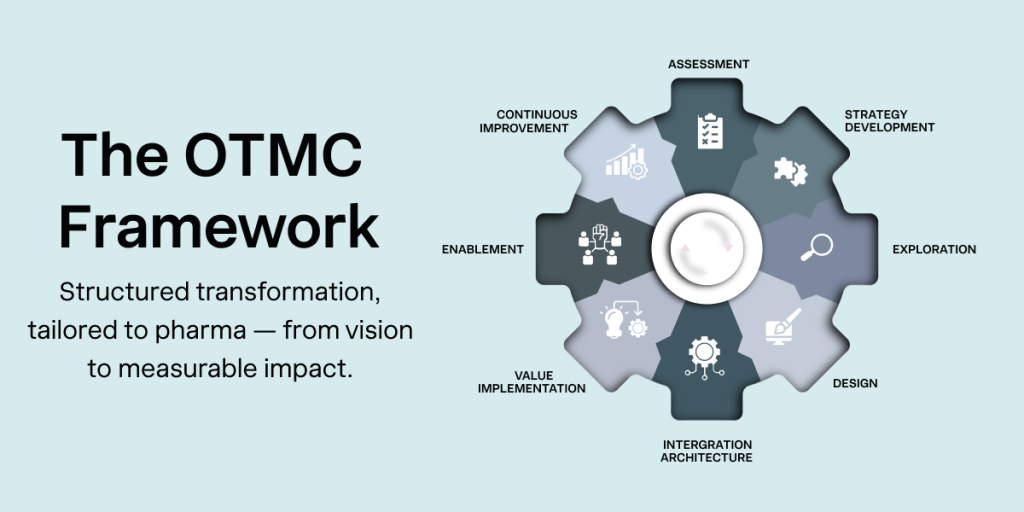 The OTMC Framework

Structured transformation, tailored to pharma — from vision to measurable impact.

ASSESSMENT

STRATEGY DEVELOPMENT

EXPLORATION

DESIGN

INTERGRATION ARCHITECTURE

VALUE IMPLEMENTATION

ENABLEMENT

CONTINUOUS IMPROVEMENT